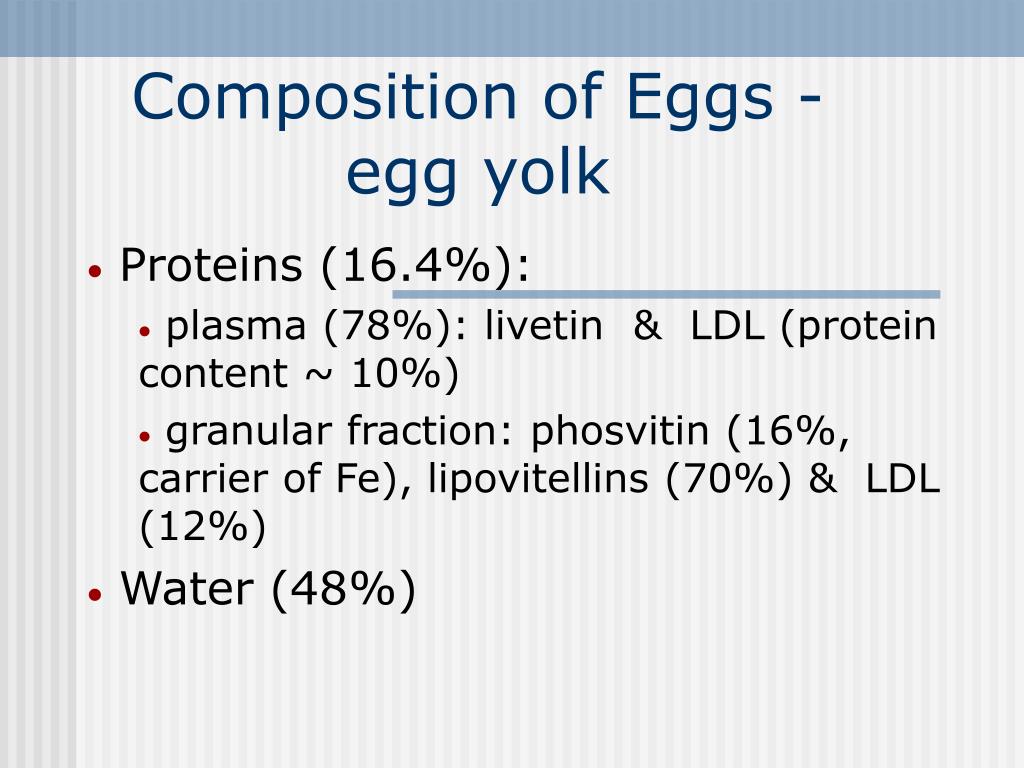 Composition of Eggs - egg yolk

• Proteins (16.4%):
  • plasma (78%): livetin & LDL (protein content ~ 10%)
  • granular fraction: phosvitin (16%, carrier of Fe), lipovitellins (70%) & LDL (12%)
• Water (48%)